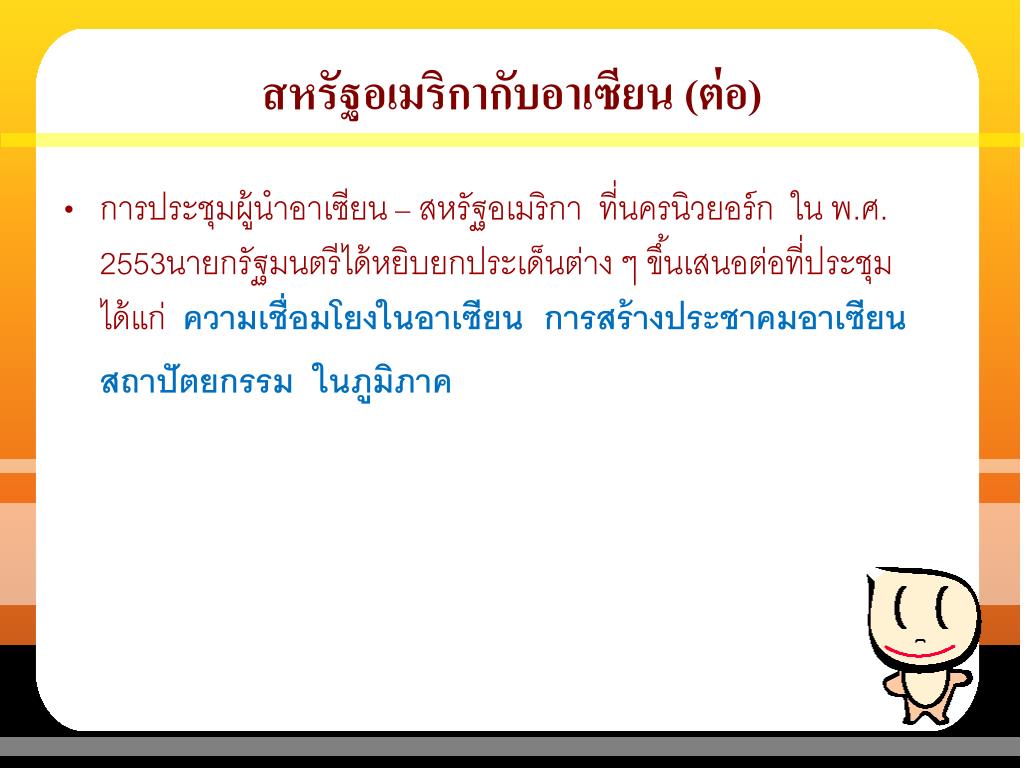 สหรัฐอเมริกากับอาเซียน (ต่อ)

• การประชุมผู้นำอาเซียน – สหรัฐอเมริกา ที่นครนิวยอร์ก ใน พ.ศ. 2553นายกรัฐมนตรีได้หยิบยกประเด็นต่าง ๆ ขึ้นเสนอต่อที่ประชุม ได้แก่ ความเชื่อมโยงในอาเซียน การสร้างประชาคมอาเซียน สถาปัตยกรรม ในภูมิภาค